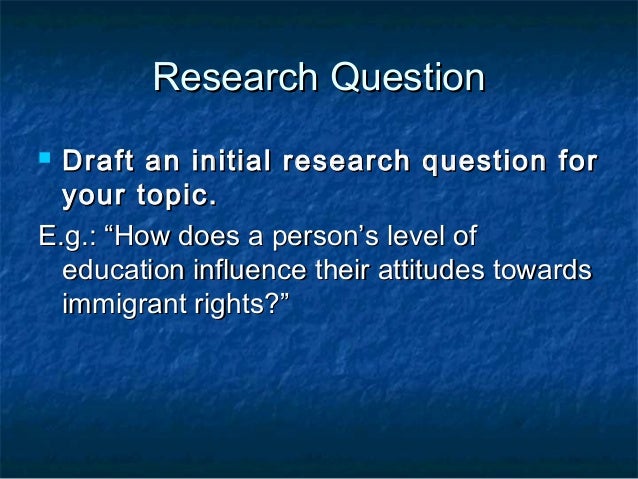 Research Question

Draft an initial research question for your topic.

E.g.: “How does a person’s level of education influence their attitudes towards immigrant rights?”